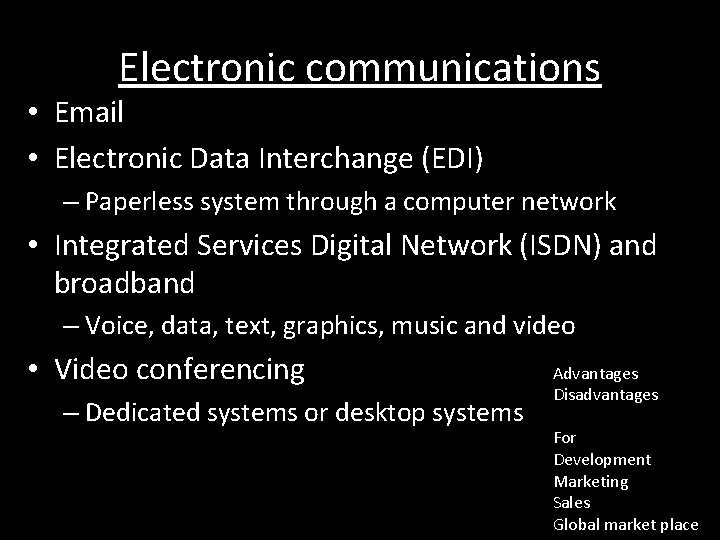 Electronic communications

• Email
• Electronic Data Interchange (EDI)
  – Paperless system through a computer network
• Integrated Services Digital Network (ISDN) and broadband
  – Voice, data, text, graphics, music and video
• Video conferencing
  – Dedicated systems or desktop systems

Advantages
Disadvantages

For
Development
Marketing
Sales
Global market place